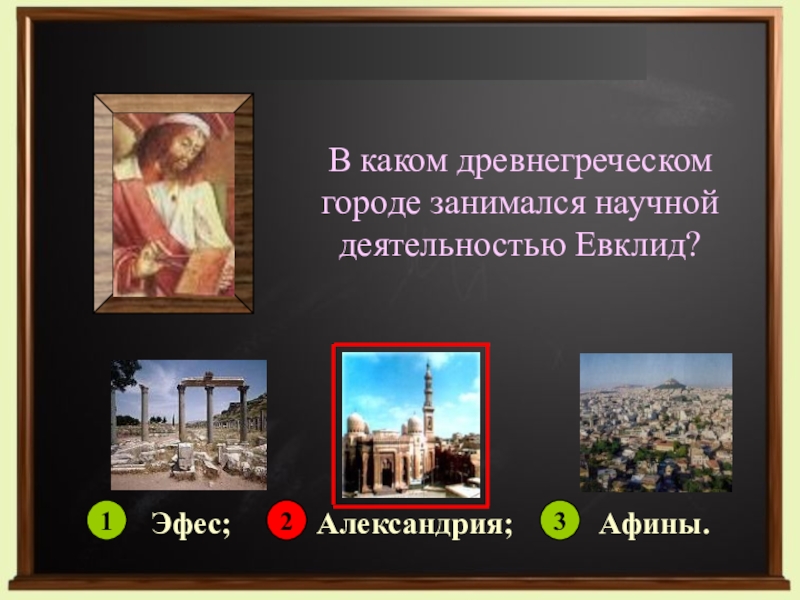 В каком древнегреческом городе занимался научной деятельностью Евклид?

1 Эфес; 2 Александрия; 3 Афины.